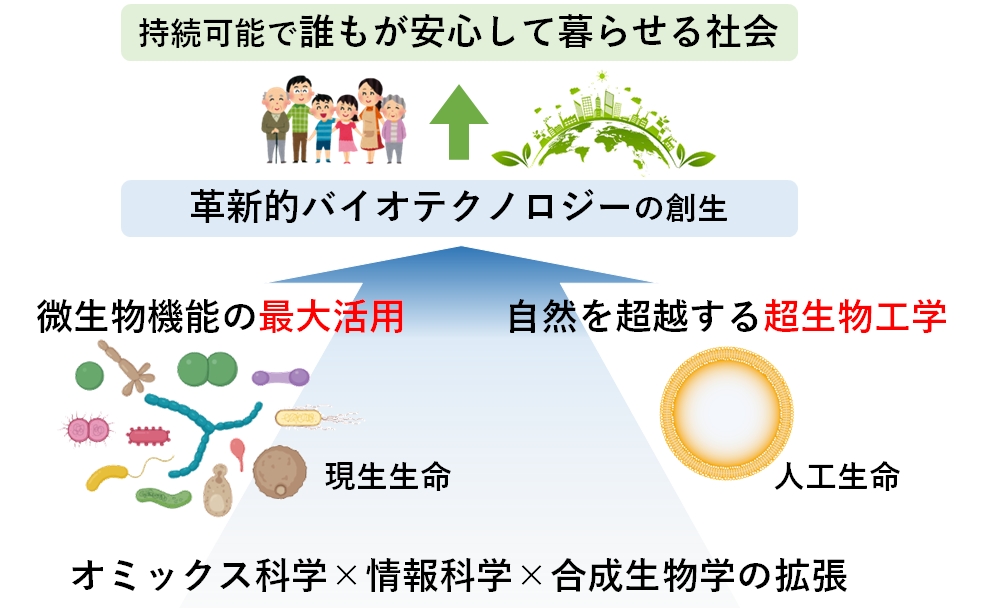 持続可能で誰もが安心して暮らせる社会

革新的バイオテクノロジーの創生

微生物機能の最大活用

自然を超越する超生物工学

現生生命

人工生命

オミックス科学×情報科学×合成生物学の拡張